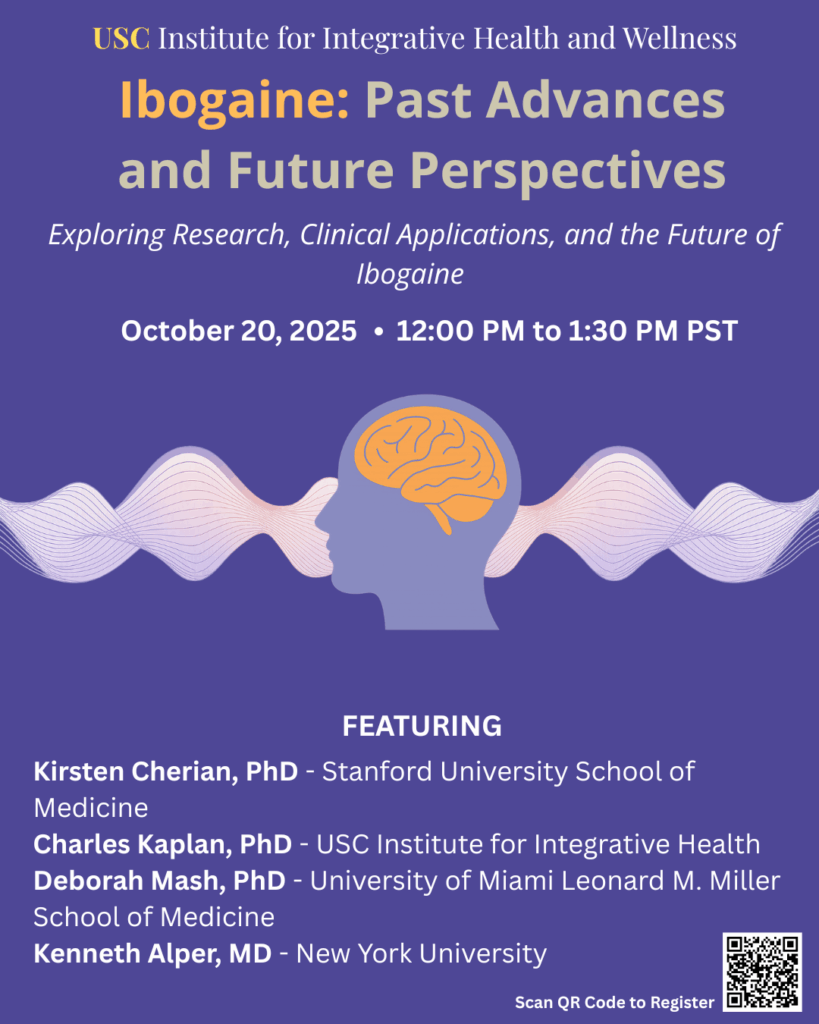 USC Institute for Integrative Health and Wellness

Ibogaine: Past Advances and Future Perspectives

Exploring Research, Clinical Applications, and the Future of Ibogaine

October 20, 2025 • 12:00 PM to 1:30 PM PST

FEATURING

Kirsten Cherian, PhD - Stanford University School of Medicine

Charles Kaplan, PhD - USC Institute for Integrative Health

Deborah Mash, PhD - University of Miami Leonard M. Miller School of Medicine

Kenneth Alper, MD - New York University

Scan QR Code to Register